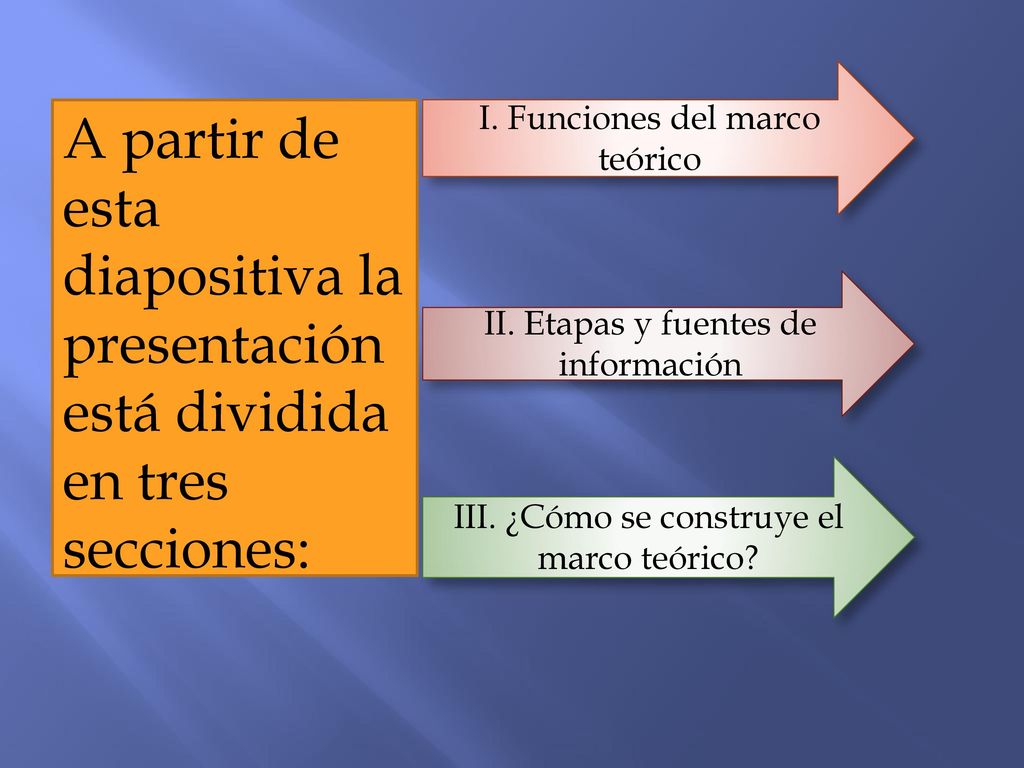 A partir de esta diapositiva la presentación está dividida en tres secciones:

I. Funciones del marco teórico

II. Etapas y fuentes de información

III. ¿Cómo se construye el marco teórico?